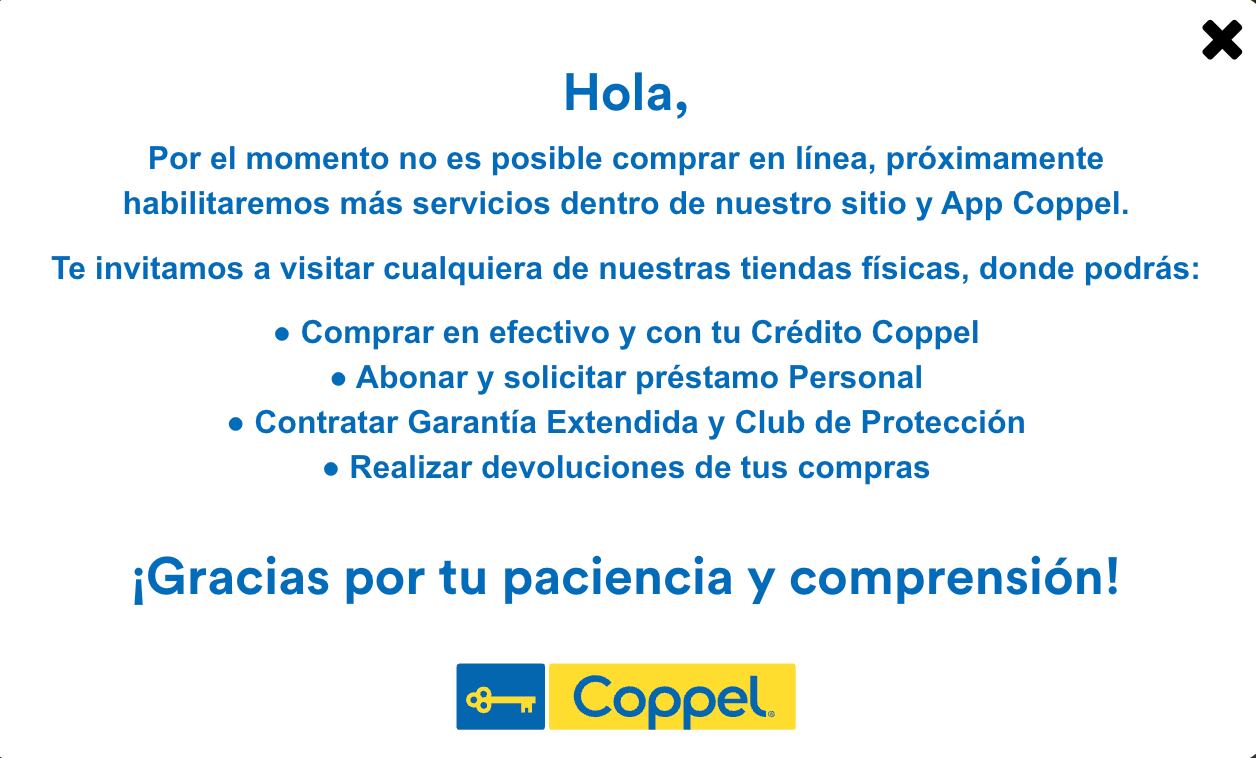 Hola,

Por el momento no es posible comprar en línea, próximamente habilitaremos más servicios dentro de nuestro sitio y App Coppel.

Te invitamos a visitar cualquiera de nuestras tiendas físicas, donde podrás:

● Comprar en efectivo y con tu Crédito Coppel
● Abonar y solicitar préstamo Personal
● Contratar Garantía Extendida y Club de Protección
● Realizar devoluciones de tus compras

¡Gracias por tu paciencia y comprensión!

Coppel